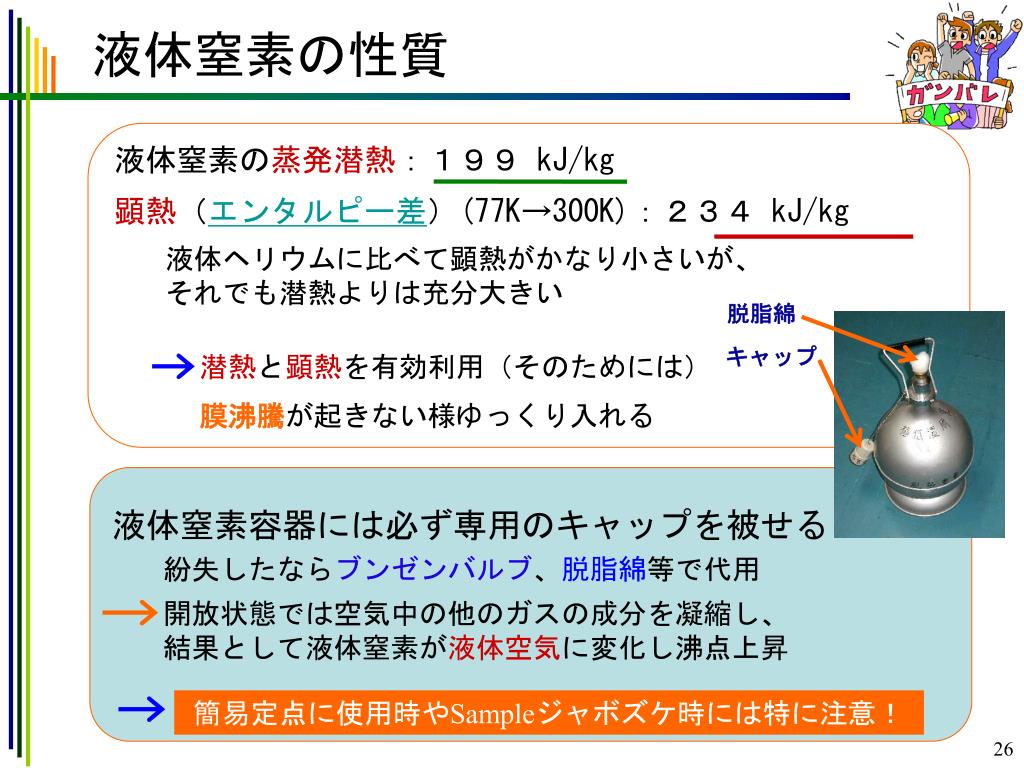 液体窒素の性質

ガンバレ

液体窒素の蒸発潜熱：１９９ kJ/kg

顕熱（エンタルピー差）(77K→300K)：２３４ kJ/kg

液体ヘリウムに比べて顕熱がかなり小さいが、それでも潜熱よりは充分大きい

→潜熱と顕熱を有効利用（そのためには）

膜沸騰が起きない様ゆっくり入れる

脱脂綿

キャップ

液体窒素容器には必ず専用のキャップを被せる

紛失したならブンゼンバルブ、脱脂綿等で代用

→開放状態では空気中の他のガスの成分を凝縮し、結果として液体窒素が液体空気に変化し沸点上昇

→ 簡易定点に使用時やSampleジャボズケ時には特に注意！

26